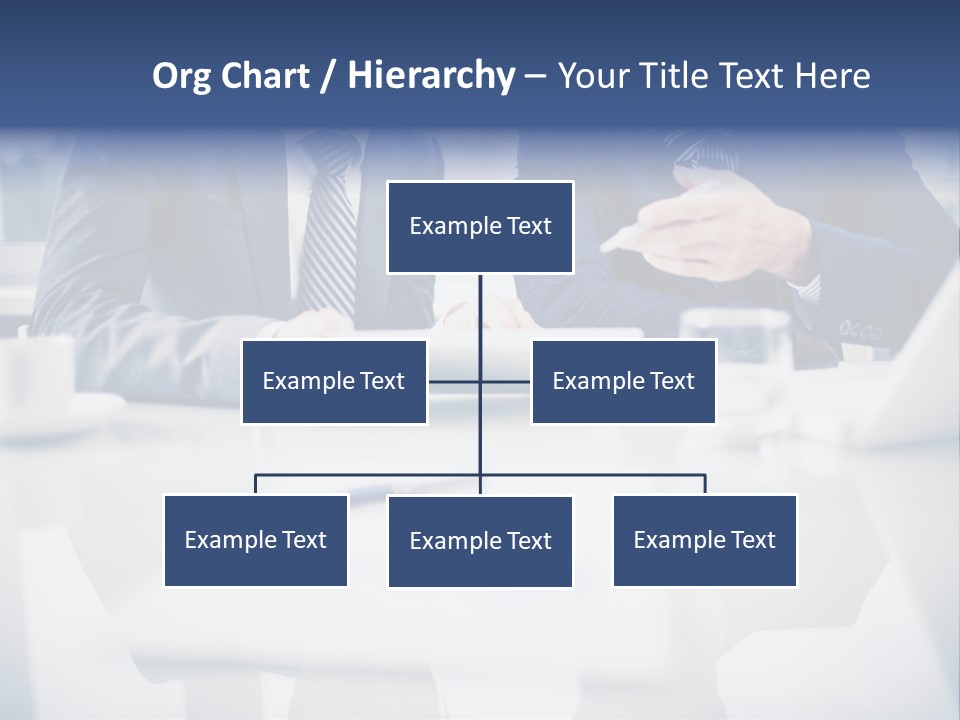 Org Chart / Hierarchy – Your Title Text Here

Example Text

Example Text

Example Text

Example Text

Example Text

Example Text